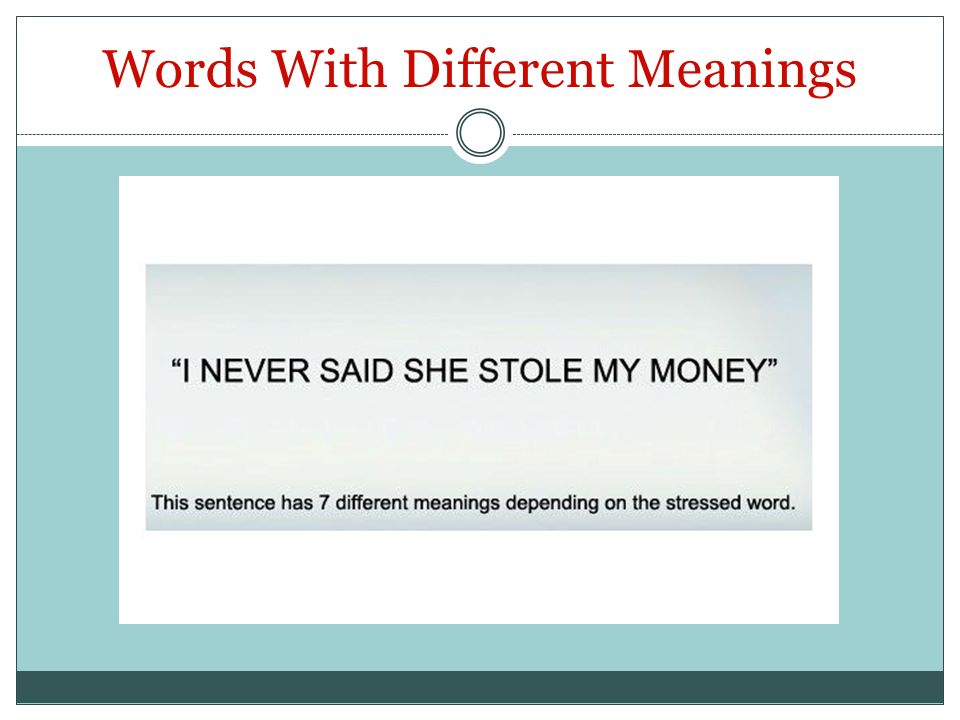 Words With Different Meanings

“I NEVER SAID SHE STOLE MY MONEY”

This sentence has 7 different meanings depending on the stressed word.